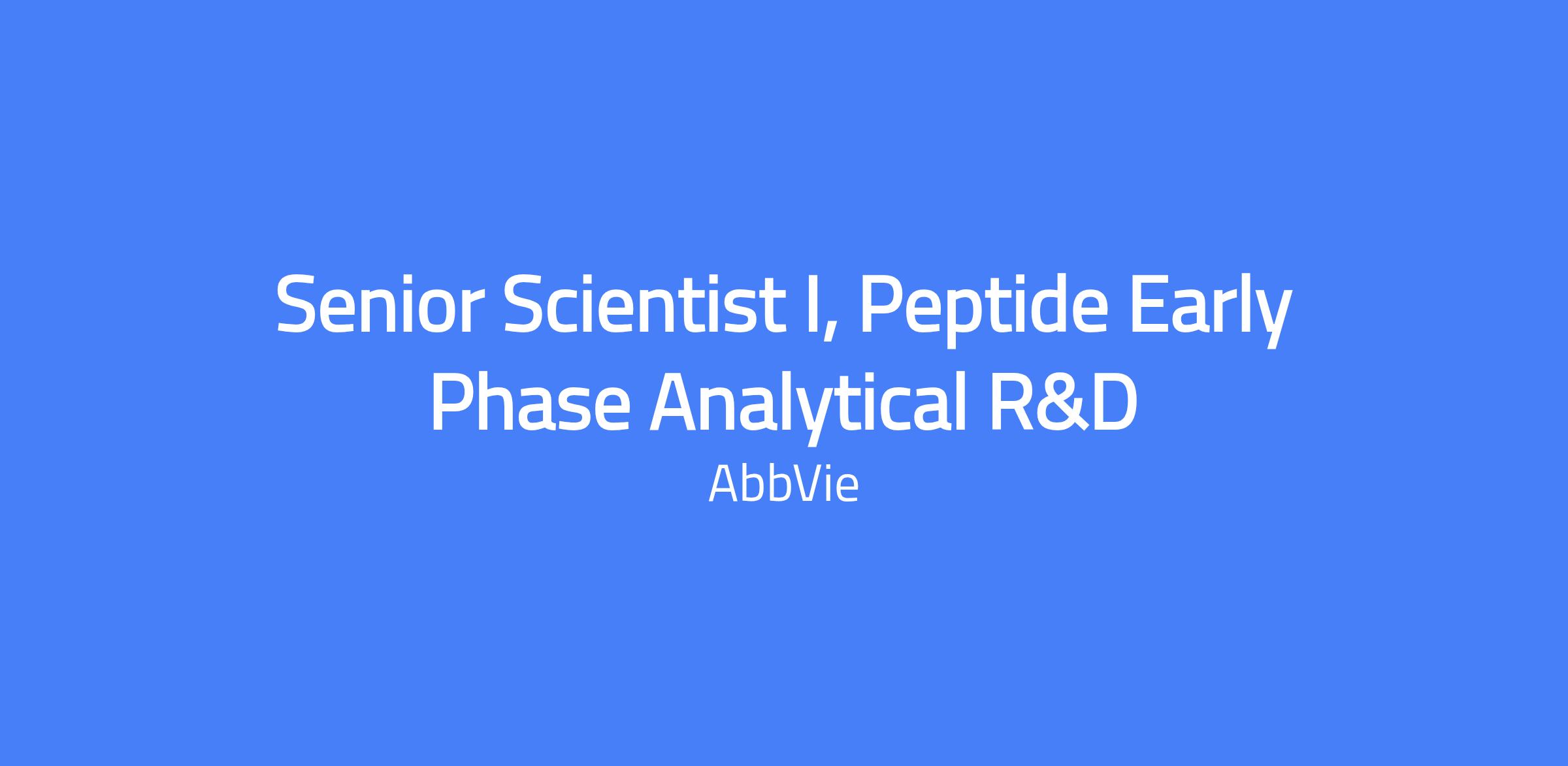 Senior Scientist I, Peptide Early Phase Analytical R&D

AbbVie